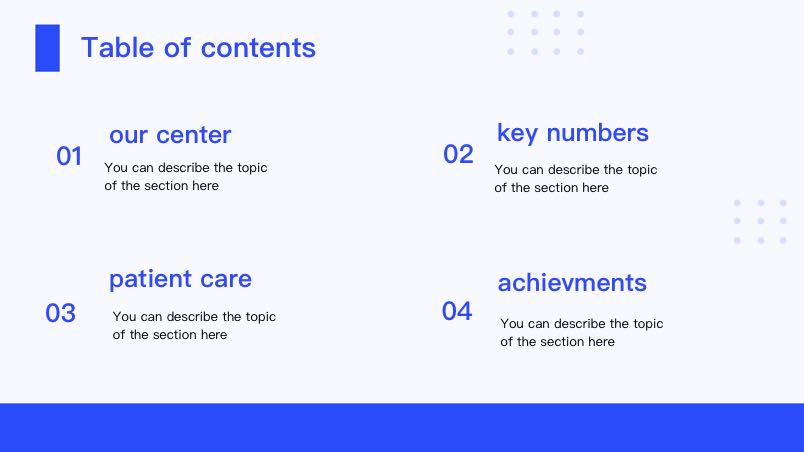 Table of contents

01
our center
You can describe the topic of the section here

02
key numbers
You can describe the topic of the section here

03
patient care
You can describe the topic of the section here

04
achievments
You can describe the topic of the section here